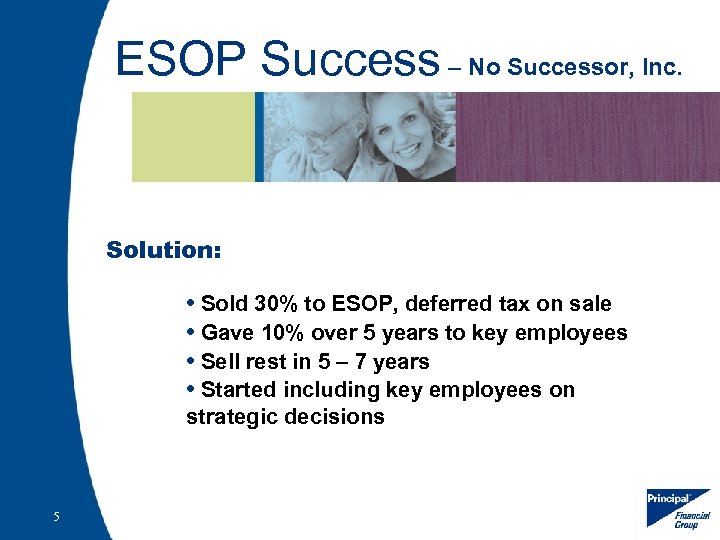 ESOP Success – No Successor, Inc.

Solution:

• Sold 30% to ESOP, deferred tax on sale
• Gave 10% over 5 years to key employees
• Sell rest in 5 – 7 years
• Started including key employees on strategic decisions

5

Principal Financial Group